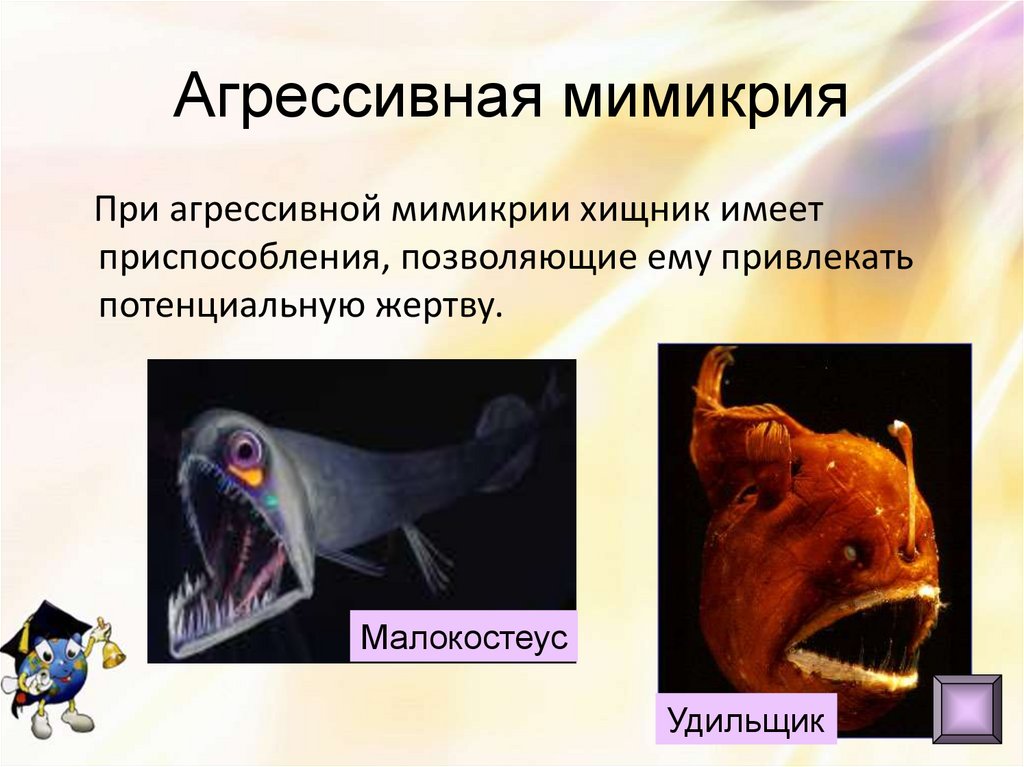 Агрессивная мимикрия

При агрессивной мимикрии хищник имеет приспособления, позволяющие ему привлекать потенциальную жертву.

Малокостеус

Удильщик